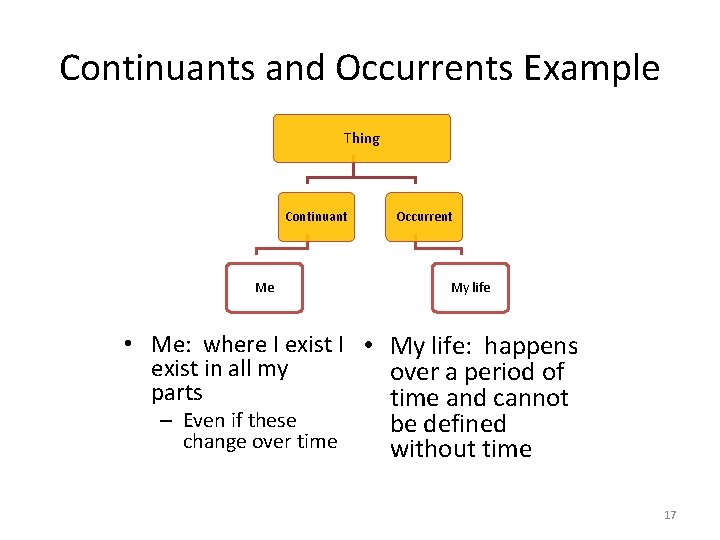 Continuants and Occurrents Example

Thing

Continuant

Occurrent

Me

My life

• Me: where I exist I exist in all my parts
– Even if these change over time

• My life: happens over a period of time and cannot be defined without time

17